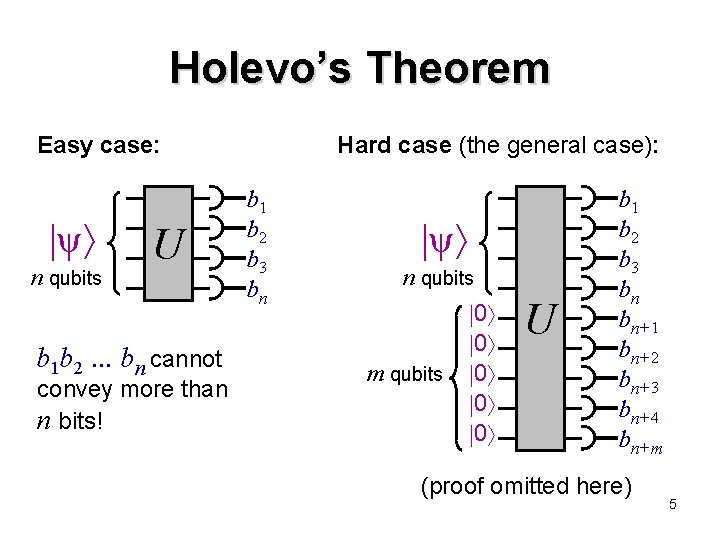 Holevo's Theorem

Easy case:

$|\psi\rangle$
$n$ qubits

$U$

$b_1$
$b_2$
$b_3$
$b_n$

$b_1 b_2 \ldots b_n$ cannot convey more than $n$ bits!

Hard case (the general case):

$|\psi\rangle$
$n$ qubits

$m$ qubits
$|0\rangle$
$|0\rangle$
$|0\rangle$
$|0\rangle$
$|0\rangle$

$U$

$b_1$
$b_2$
$b_3$
$b_n$
$b_{n+1}$
$b_{n+2}$
$b_{n+3}$
$b_{n+4}$
$b_{n+m}$

(proof omitted here)

5